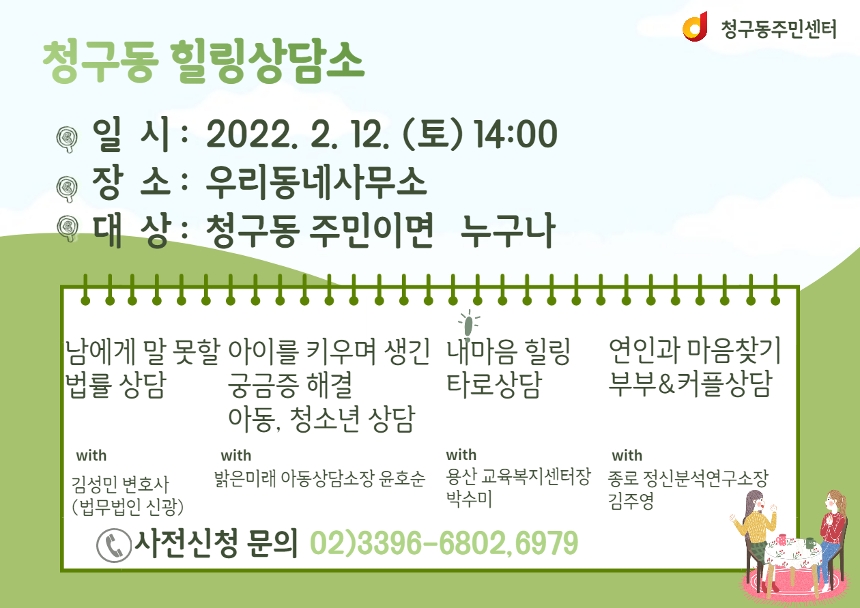 청구동주민센터

청구동 힐링상담소

일 시 : 2022. 2. 12. (토) 14:00
장 소 : 우리동네사무소
대 상 : 청구동 주민이면 누구나

남에게 말 못할 법률 상담

with
김성민 변호사 (법무법인 신광)

아이를 키우며 생긴 궁금증 해결 아동, 청소년 상담

with
밝은미래 아동상담소장 윤호순

내마음 힐링 타로상담

with
용산 교육복지센터장 박수미

연인과 마음찾기 부부&커플상담

with
종로 정신분석연구소장 김주영

사전신청 문의 02)3396-6802,6979